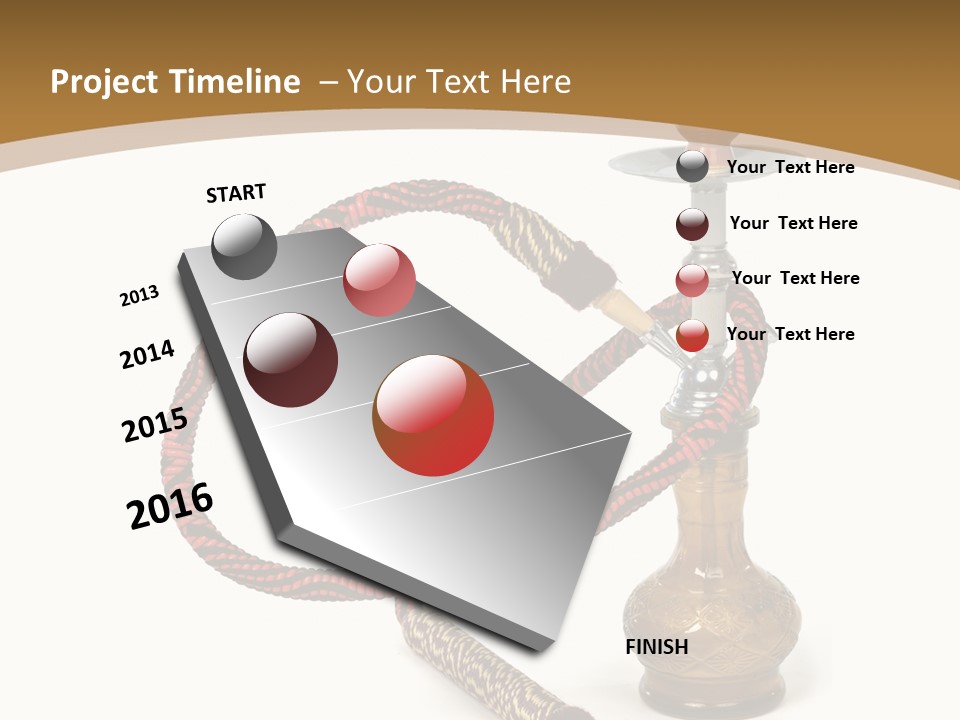 Project Timeline – Your Text Here

START

2013

2014

2015

2016

Your Text Here

Your Text Here

Your Text Here

Your Text Here

FINISH